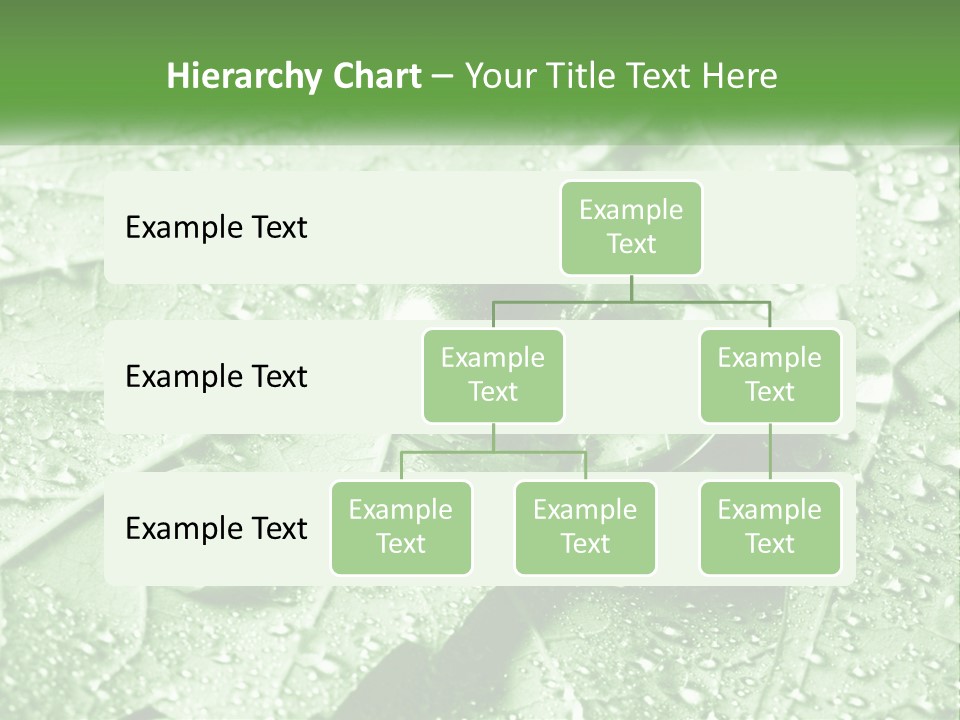 Hierarchy Chart – Your Title Text Here

Example Text

Example Text

Example Text

Example Text

Example Text

Example Text

Example Text

Example Text

Example Text